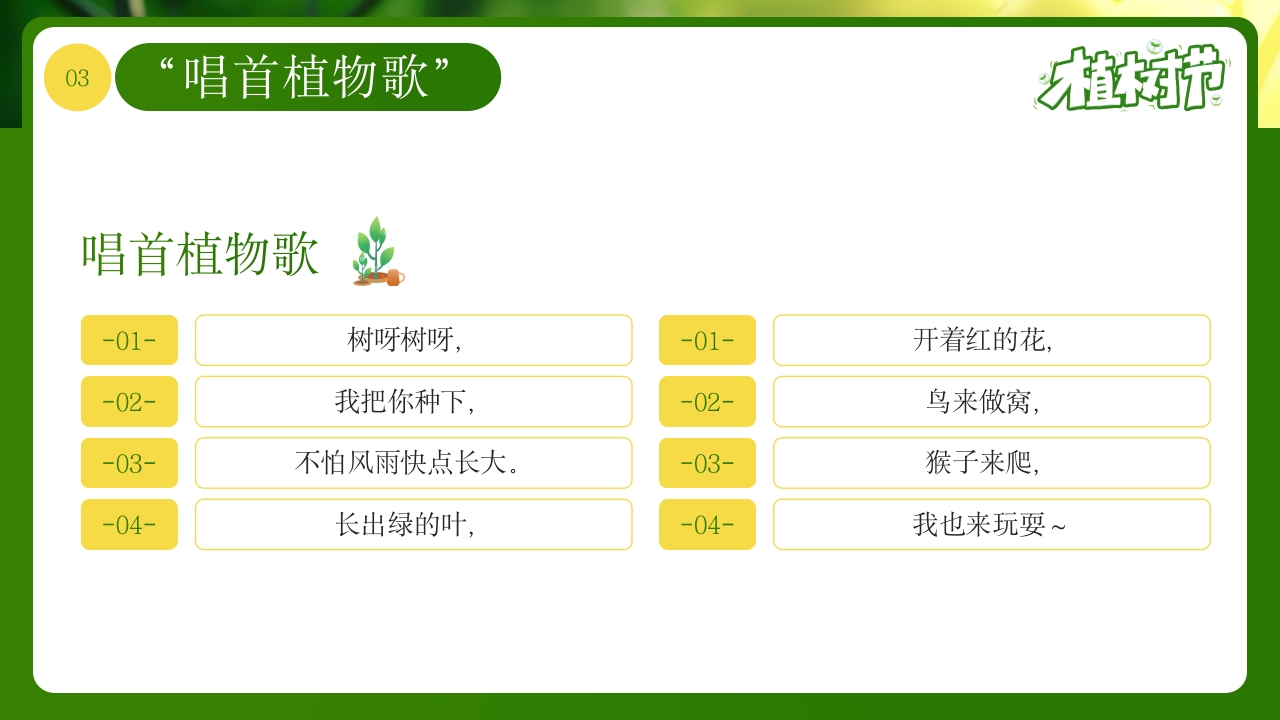 03

“唱首植物歌”

植树节

唱首植物歌

-01- 树呀树呀，

-02- 我把你种下，

-03- 不怕风雨快点长大。

-04- 长出绿的叶，

-01- 开着红的花，

-02- 鸟来做窝，

-03- 猴子来爬，

-04- 我也来玩耍~